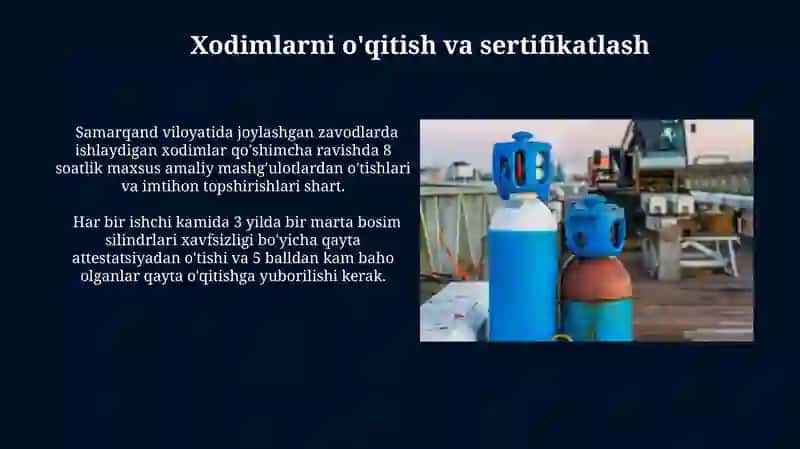 Xodimlarni o'qitish va sertifikatlash

Samarqand viloyatida joylashgan zavodlarda ishlaydigan xodimlar qo'shimcha ravishda 8 soatlik maxsus amaliy mashg'ulotlardan o'tishlari va imtihon topshirishlari shart.

Har bir ishchi kamida 3 yilda bir marta bosim silindrlari xavfsizligi bo'yicha qayta attestatsiyadan o'tishi va 5 balldan kam baho olganlar qayta o'qitishga yuborilishi kerak.